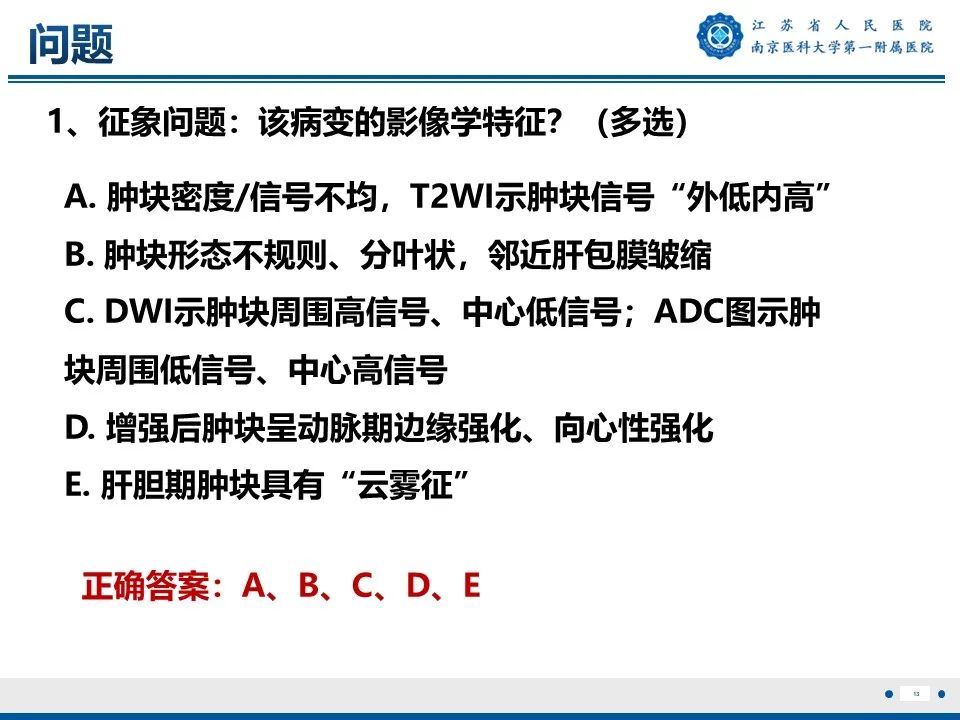 问题

江苏省人民医院
南京医科大学第一附属医院

1、征象问题：该病变的影像学特征？（多选）

A. 肿块密度/信号不均，T2WI示肿块信号“外低内高”

B. 肿块形态不规则、分叶状，邻近肝包膜皱缩

C. DWI示肿块周围高信号、中心低信号；ADC图示肿块周围低信号、中心高信号

D. 增强后肿块呈动脉期边缘强化、向心性强化

E. 肝胆期肿块具有“云雾征”

正确答案：A、B、C、D、E

13